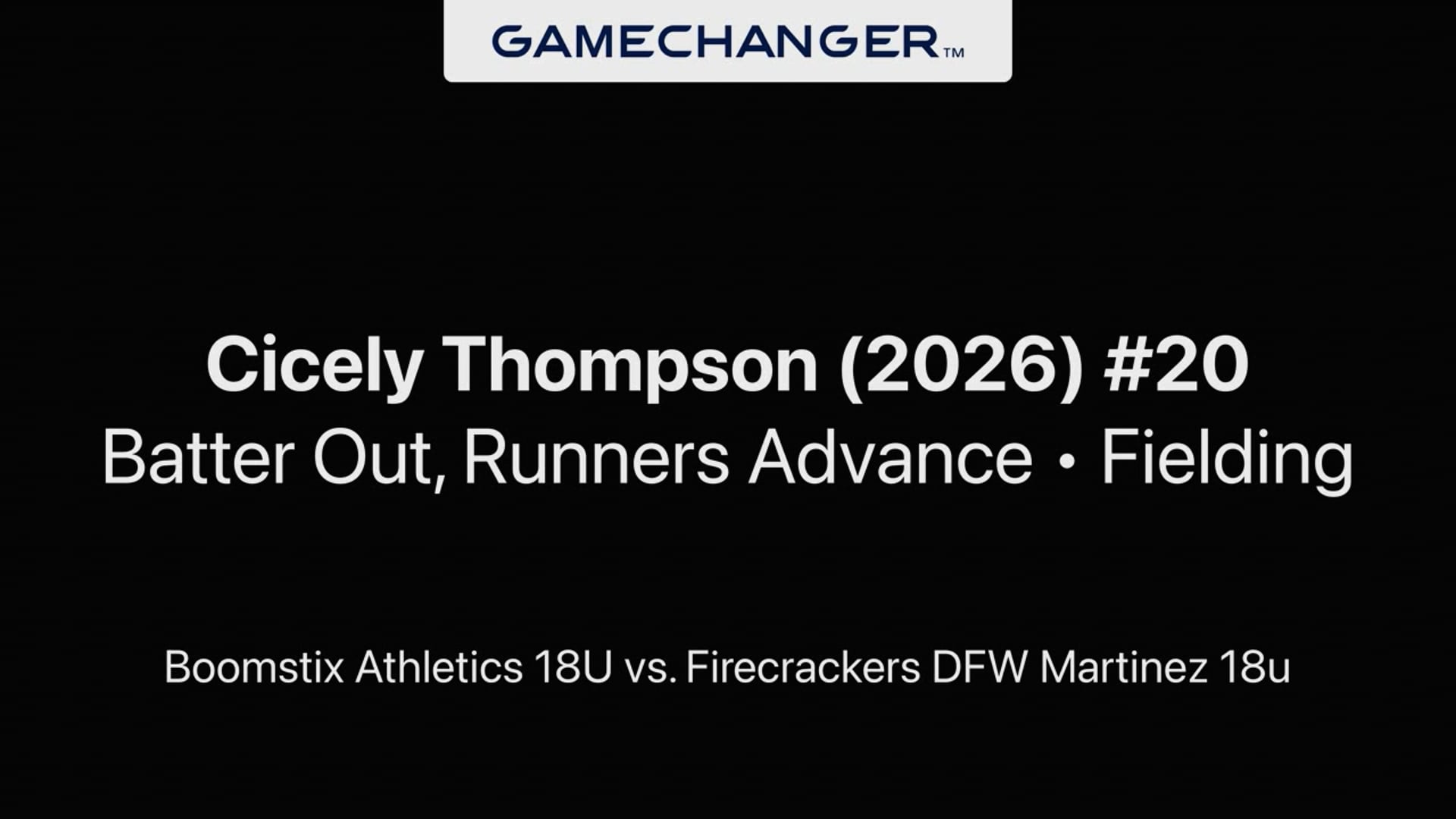 GAMECHANGER™

Cicely Thompson (2026) #20
Batter Out, Runners Advance • Fielding

Boomstix Athletics 18U vs. Firecrackers DFW Martinez 18u